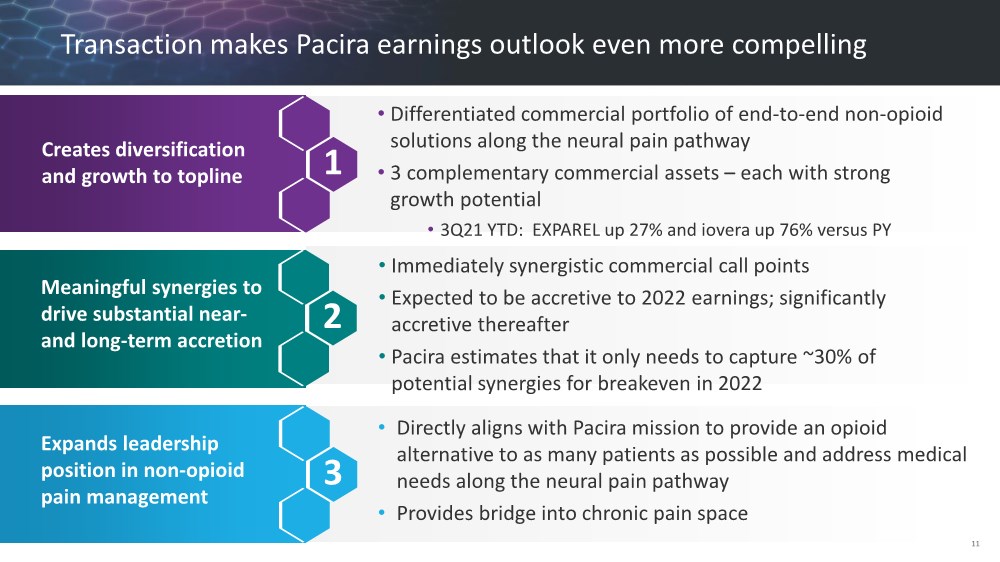 Transaction makes Pacira earnings outlook even more compelling

Creates diversification and growth to topline

1

• Differentiated commercial portfolio of end-to-end non-opioid solutions along the neural pain pathway
• 3 complementary commercial assets – each with strong growth potential
• 3Q21 YTD: EXPAREL up 27% and iovera up 76% versus PY

Meaningful synergies to drive substantial near- and long-term accretion

2

• Immediately synergistic commercial call points
• Expected to be accretive to 2022 earnings; significantly accretive thereafter
• Pacira estimates that it only needs to capture ~30% of potential synergies for breakeven in 2022

Expands leadership position in non-opioid pain management

3

• Directly aligns with Pacira mission to provide an opioid alternative to as many patients as possible and address medical needs along the neural pain pathway
• Provides bridge into chronic pain space

11